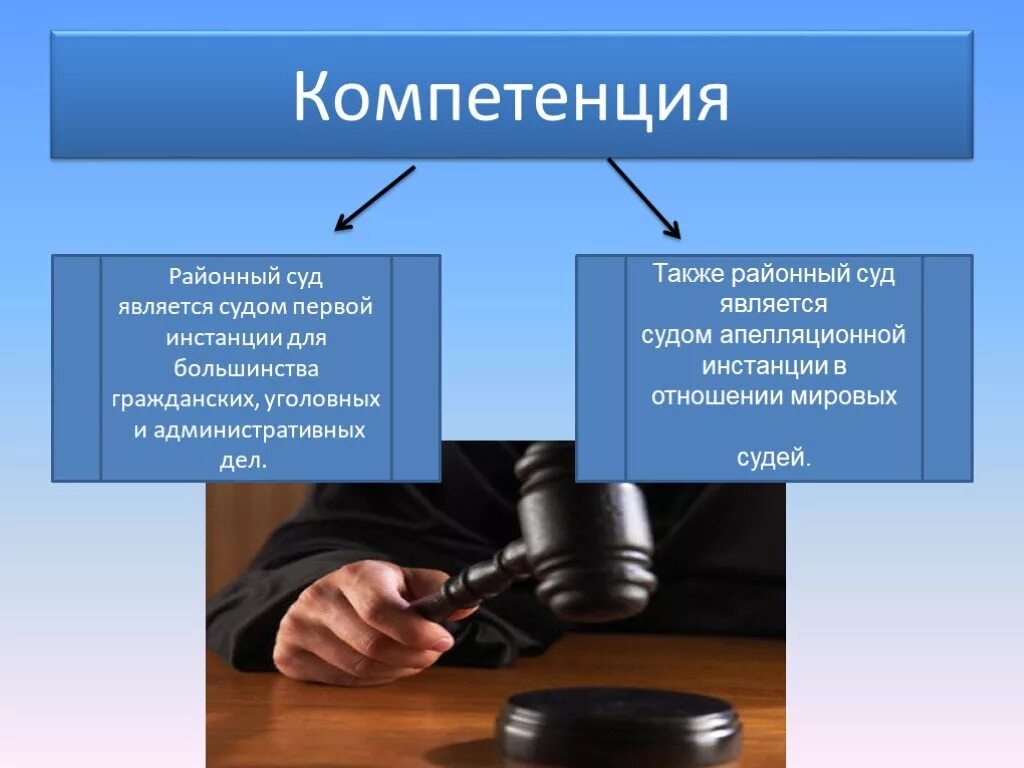 Компетенция

Районный суд является судом первой инстанции для большинства гражданских, уголовных и административных дел.

Также районный суд является судом апелляционной инстанции в отношении мировых

судей.